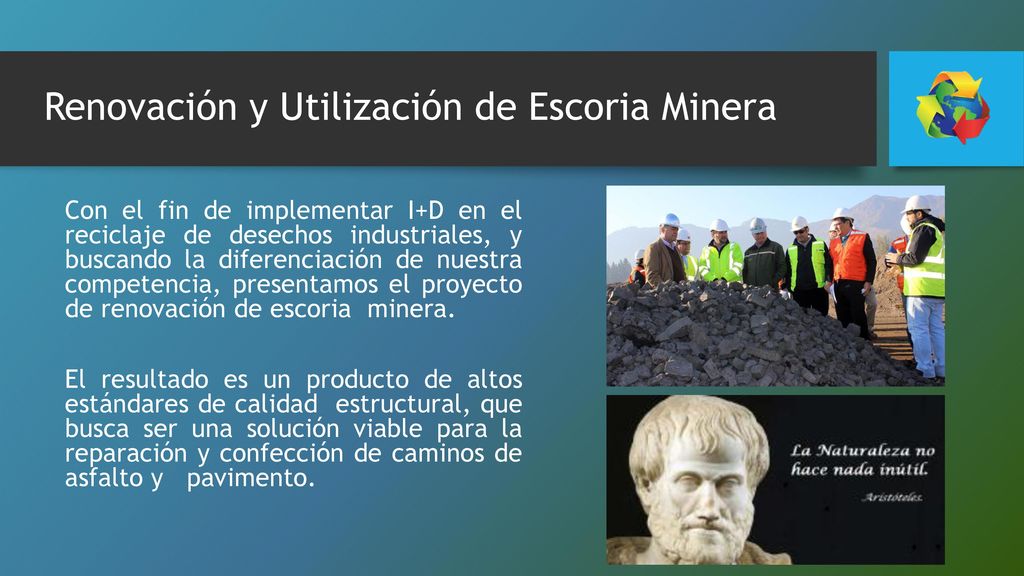 Renovación y Utilización de Escoria Minera

Con el fin de implementar I+D en el reciclaje de desechos industriales, y buscando la diferenciación de nuestra competencia, presentamos el proyecto de renovación de escoria minera.

El resultado es un producto de altos estándares de calidad estructural, que busca ser una solución viable para la reparación y confección de caminos de asfalto y pavimento.

La Naturaleza no hace nada inútil.
Aristóteles.